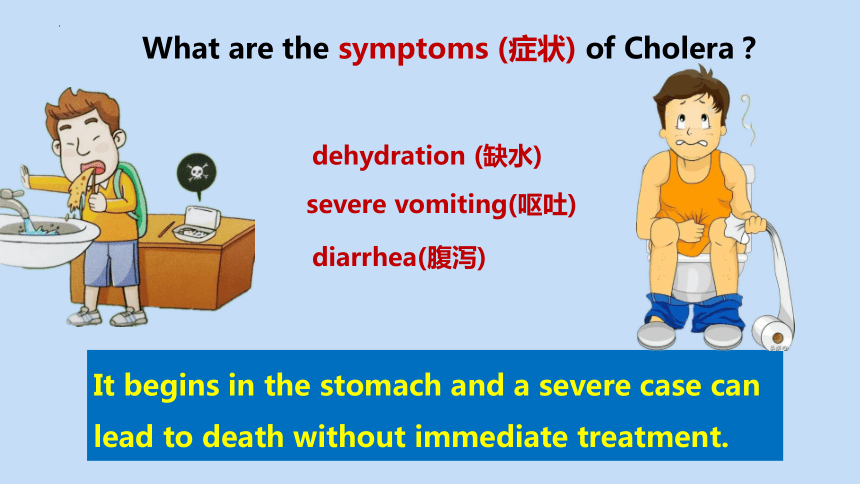 What are the symptoms (症状) of Cholera ?

dehydration (缺水)

severe vomiting(呕吐)

diarrhea(腹泻)

It begins in the stomach and a severe case can lead to death without immediate treatment.